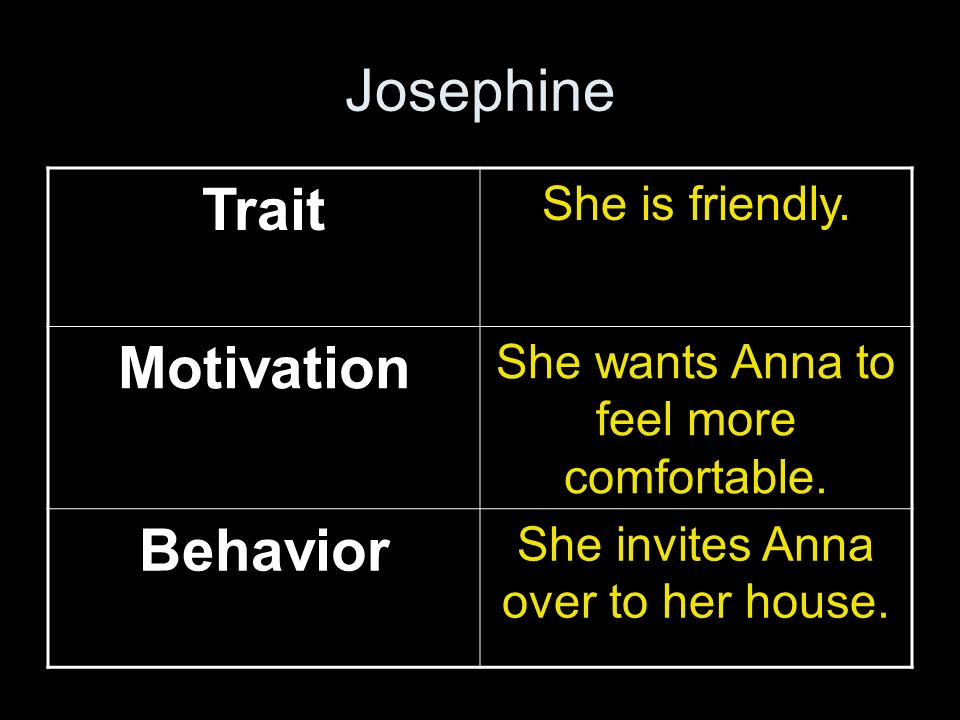 Josephine

| Trait | She is friendly. |
|---|---|
| Motivation | She wants Anna to feel more comfortable. |
| Behavior | She invites Anna over to her house. |